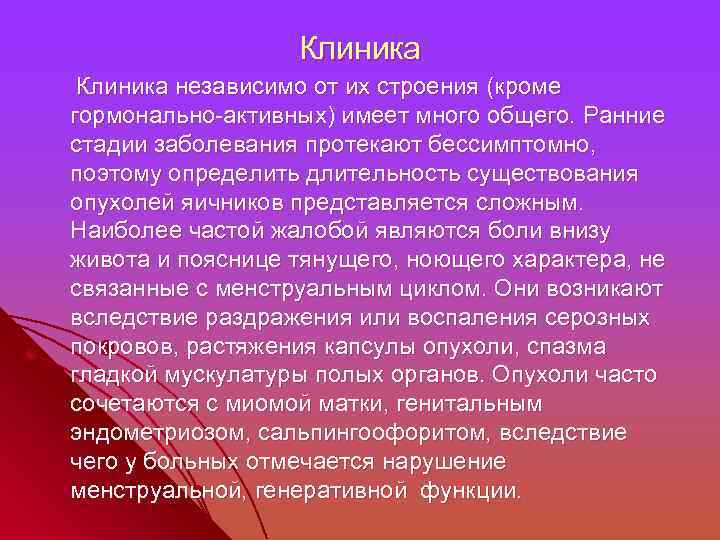 Клиника

Клиника независимо от их строения (кроме гормонально-активных) имеет много общего. Ранние стадии заболевания протекают бессимптомно, поэтому определить длительность существования опухолей яичников представляется сложным. Наиболее частой жалобой являются боли внизу живота и пояснице тянущего, ноющего характера, не связанные с менструальным циклом. Они возникают вследствие раздражения или воспаления серозных покровов, растяжения капсулы опухоли, спазма гладкой мускулатуры полых органов. Опухоли часто сочетаются с миомой матки, генитальным эндометриозом, сальпингоофоритом, вследствие чего у больных отмечается нарушение менструальной, генеративной функции.